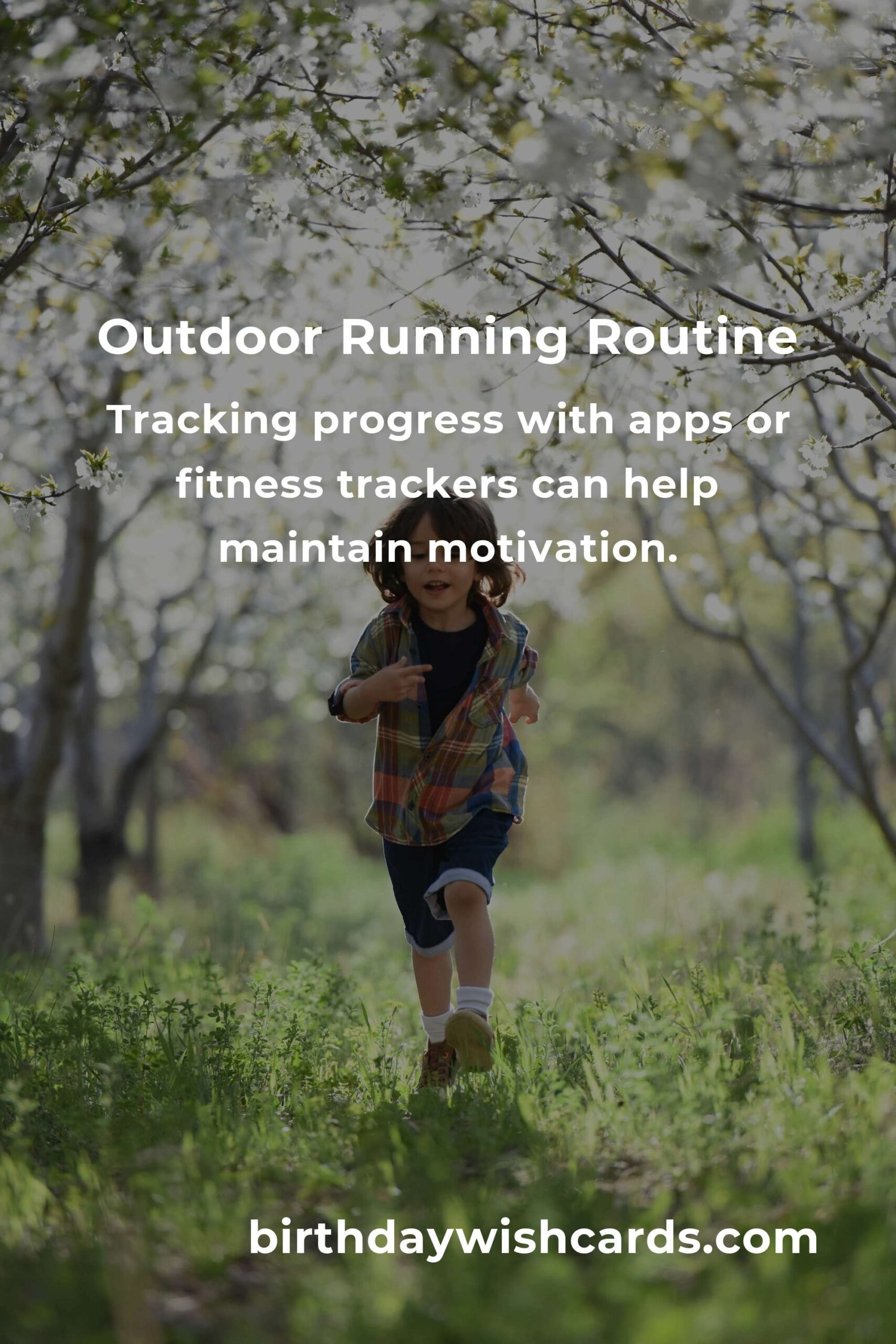 Outdoor Running Routine

Tracking progress with apps or fitness trackers can help maintain motivation.

birthdaywishcards.com